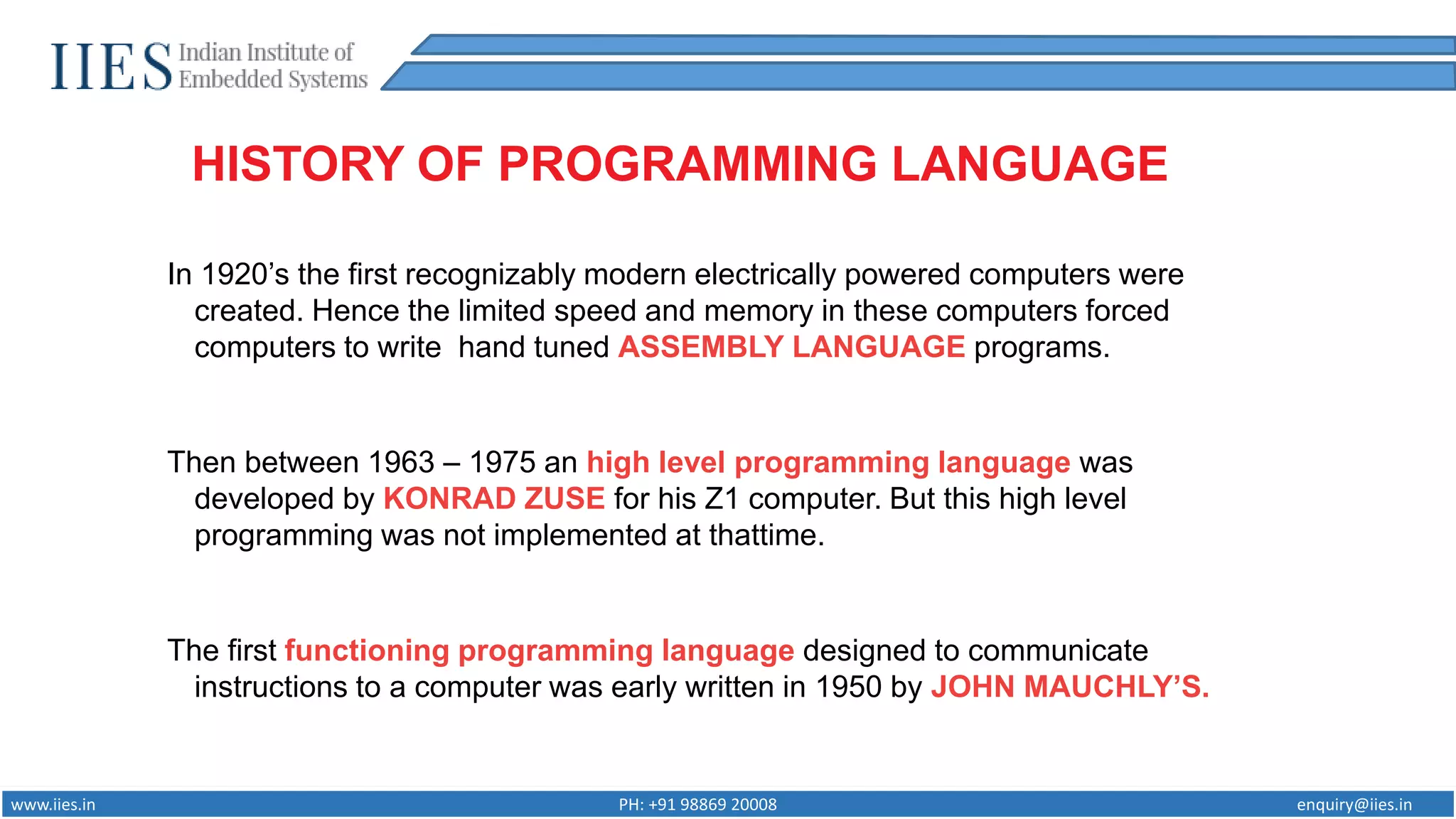 IIES Indian Institute of Embedded Systems

HISTORY OF PROGRAMMING LANGUAGE

In 1920’s the first recognizably modern electrically powered computers were created. Hence the limited speed and memory in these computers forced computers to write  hand tuned ASSEMBLY LANGUAGE programs.

Then between 1963 – 1975 an high level programming language was developed by KONRAD ZUSE for his Z1 computer. But this high level programming was not implemented at thattime.

The first functioning programming language designed to communicate instructions to a computer was early written in 1950 by JOHN MAUCHLY’S.

www.iies.in
PH: +91 98869 20008
enquiry@iies.in